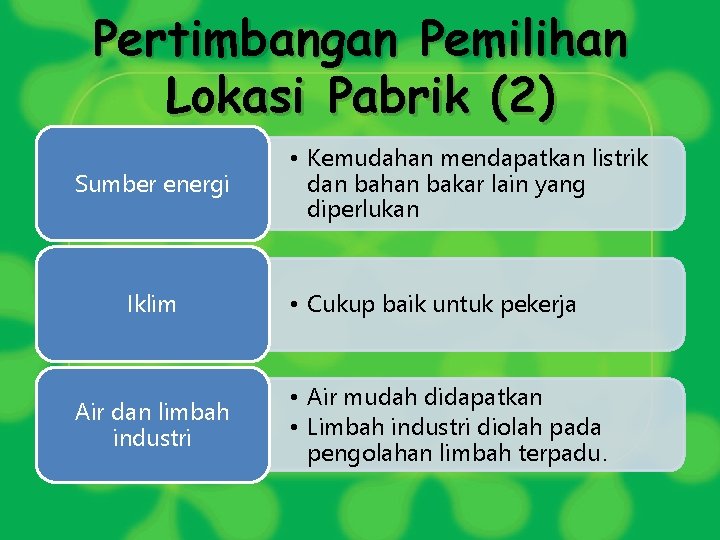 Pertimbangan Pemilihan Lokasi Pabrik (2)

Sumber energi

• Kemudahan mendapatkan listrik dan bahan bakar lain yang diperlukan

Iklim

• Cukup baik untuk pekerja

Air dan limbah industri

• Air mudah didapatkan
• Limbah industri diolah pada pengolahan limbah terpadu.